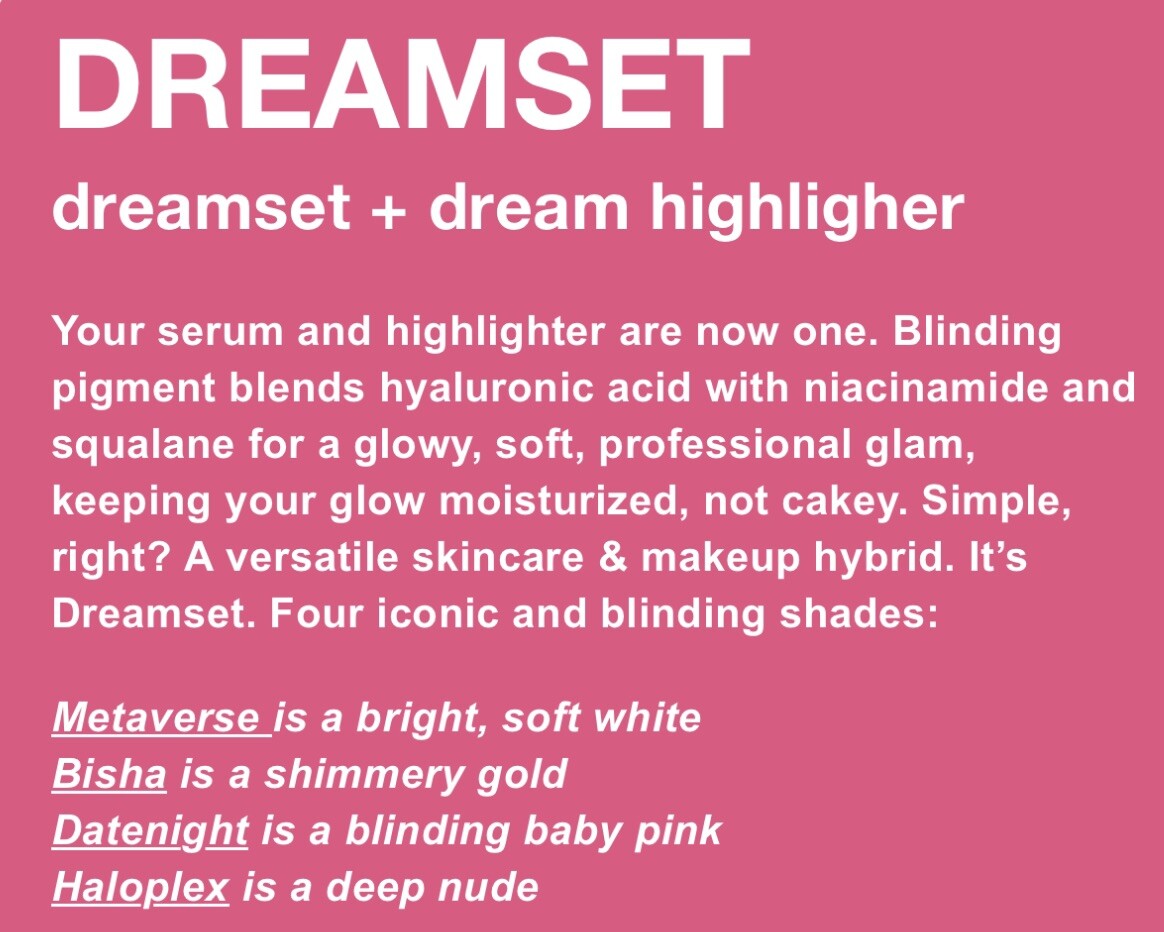 DREAMSET

dreamset + dream highligher

Your serum and highlighter are now one. Blinding pigment blends hyaluronic acid with niacinamide and squalane for a glowy, soft, professional glam, keeping your glow moisturized, not cakey. Simple, right? A versatile skincare & makeup hybrid. It's Dreamset. Four iconic and blinding shades:

Metaverse is a bright, soft white
Bisha is a shimmery gold
Datenight is a blinding baby pink
Haloplex is a deep nude